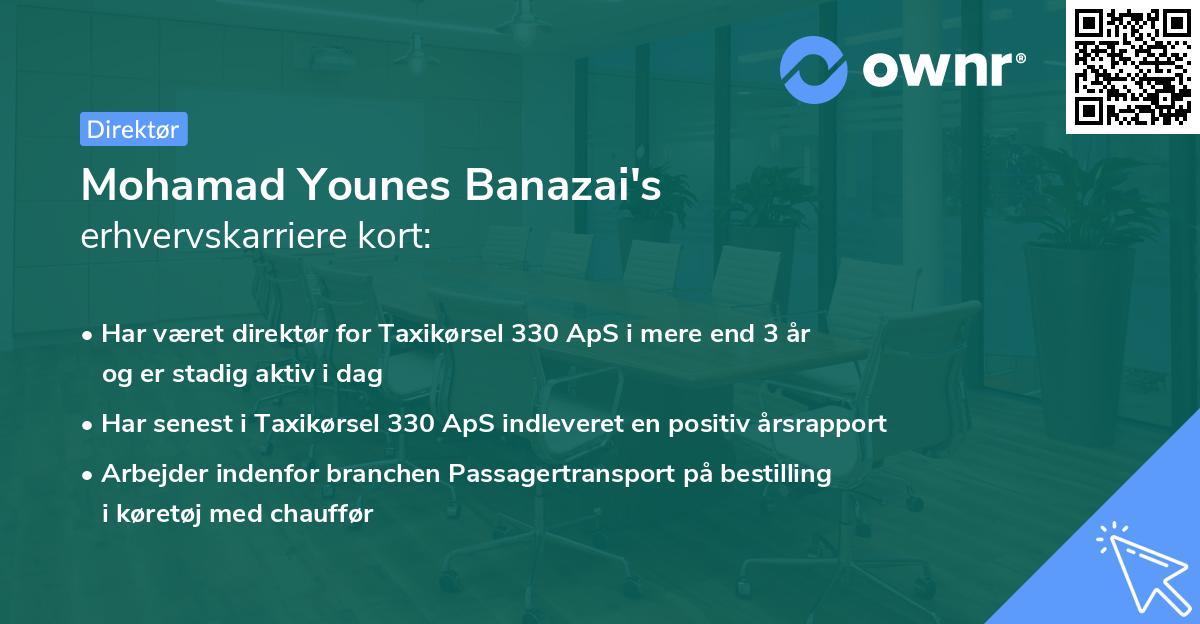 ownr®

Direktør

Mohamad Younes Banazai's
erhvervskarriere kort:

• Har været direktør for Taxikørsel 330 ApS i mere end 3 år og er stadig aktiv i dag
• Har senest i Taxikørsel 330 ApS indleveret en positiv årsrapport
• Arbejder indenfor branchen Passagertransport på bestilling i køretøj med chauffør